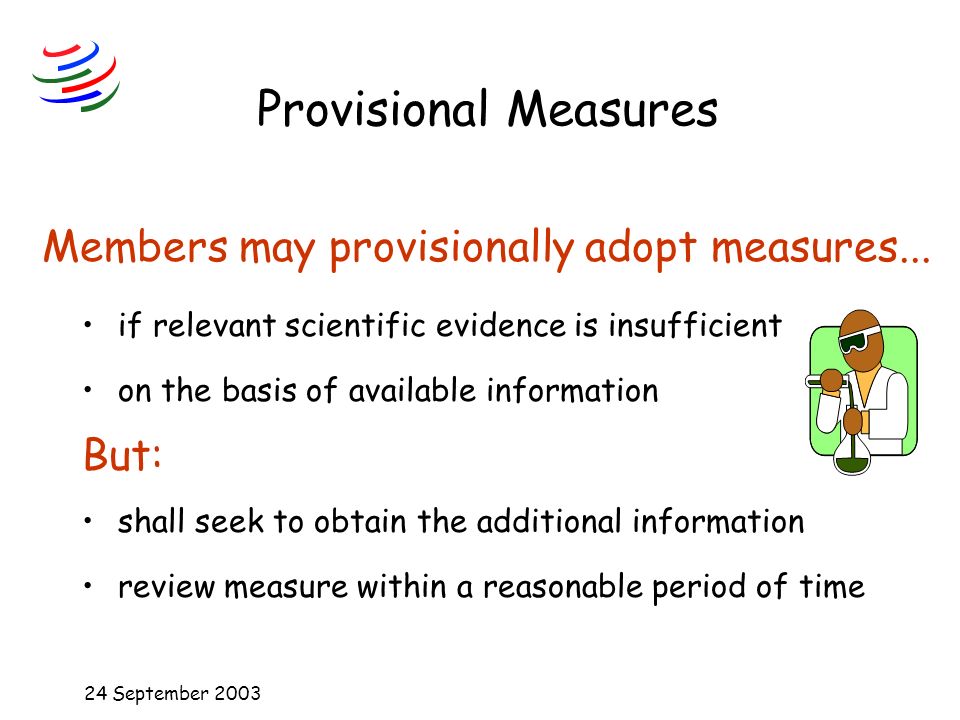 Provisional Measures

Members may provisionally adopt measures...

• if relevant scientific evidence is insufficient

• on the basis of available information

But:

• shall seek to obtain the additional information

• review measure within a reasonable period of time

24 September 2003